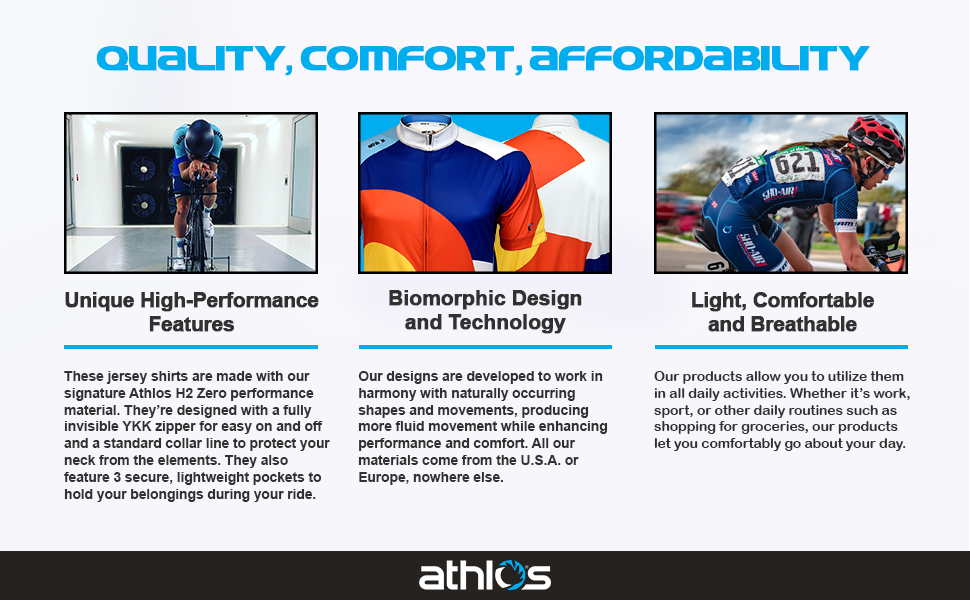 QUALITY, COMFORT, AFFORDABILITY

Unique High-Performance Features

These jersey shirts are made with our signature Athlos H2 Zero performance material. They're designed with a fully invisible YKK zipper for easy on and off and a standard collar line to protect your neck from the elements. They also feature 3 secure, lightweight pockets to hold your belongings during your ride.

Biomorphic Design and Technology

Our designs are developed to work in harmony with naturally occurring shapes and movements, producing more fluid movement while enhancing performance and comfort. All our materials come from the U.S.A. or Europe, nowhere else.

621

SHO-AIR

Light, Comfortable and Breathable

Our products allow you to utilize them in all daily activities. Whether it's work, sport, or other daily routines such as shopping for groceries, our products let you comfortably go about your day.

athlos